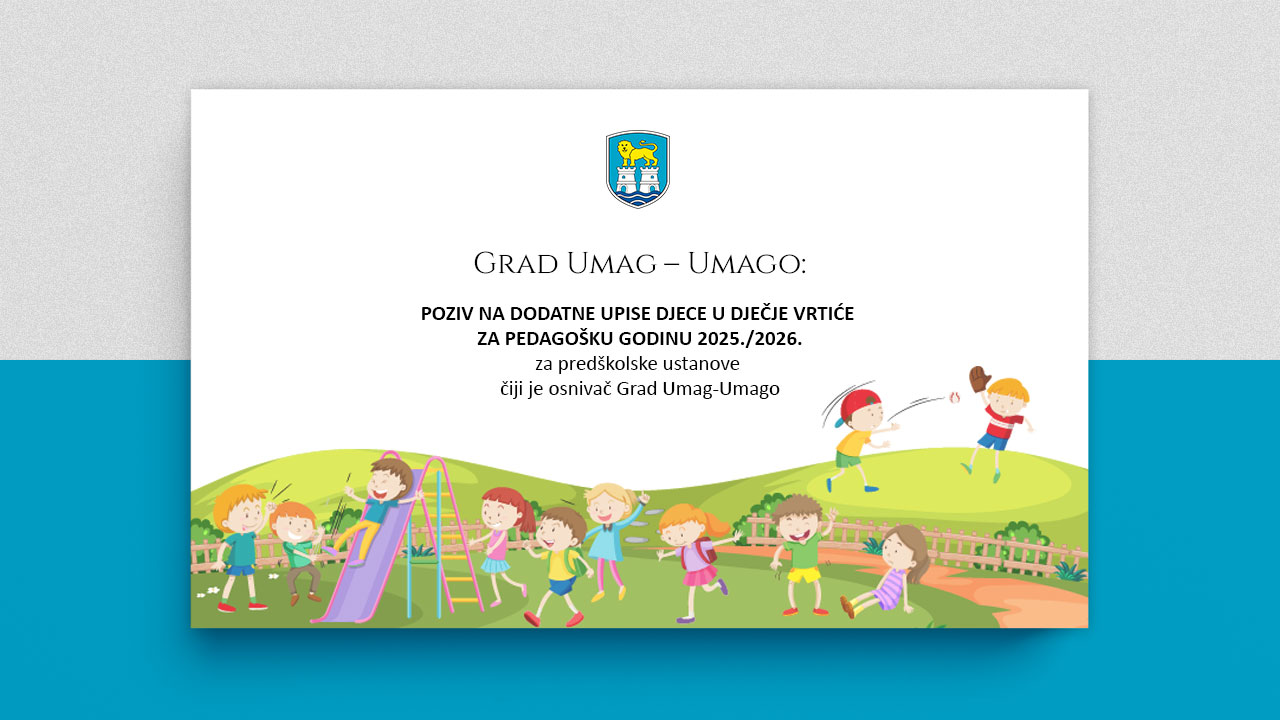 Grad Umag – Umago:

POZIV NA DODATNE UPISE DJECE U DJEČJE VRTIĆE
ZA PEDAGOŠKU GODINU 2025./2026.
za predškolske ustanove
čiji je osnivač Grad Umag-Umago